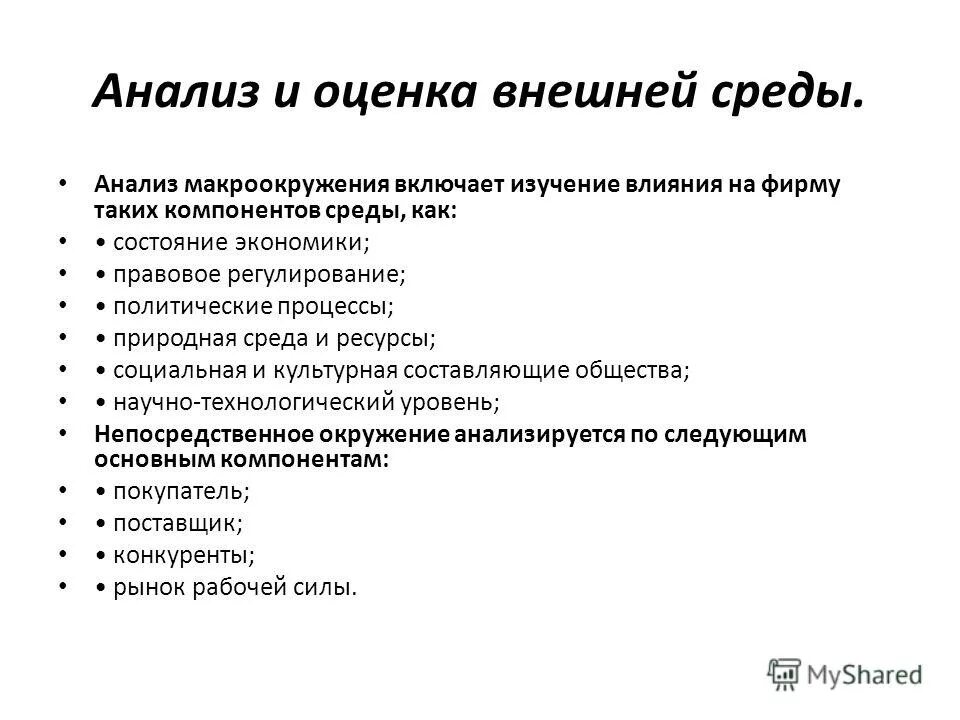 Анализ и оценка внешней среды.

• Анализ макроокружения включает изучение влияния на фирму таких компонентов среды, как:
• • состояние экономики;
• • правовое регулирование;
• • политические процессы;
• • природная среда и ресурсы;
• • социальная и культурная составляющие общества;
• • научно-технологический уровень;
• Непосредственное окружение анализируется по следующим основным компонентам:
• • покупатель;
• • поставщик;
• • конкуренты;
• • рынок рабочей силы.

MyShared